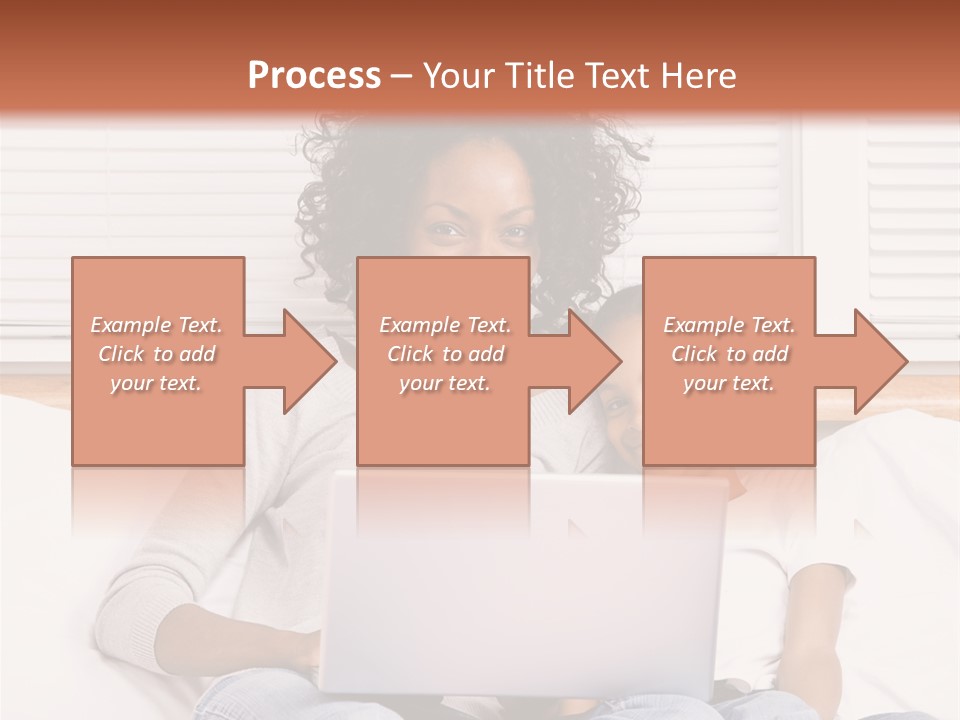 Process – Your Title Text Here

Example Text. Click to add your text.

Example Text. Click to add your text.

Example Text. Click to add your text.